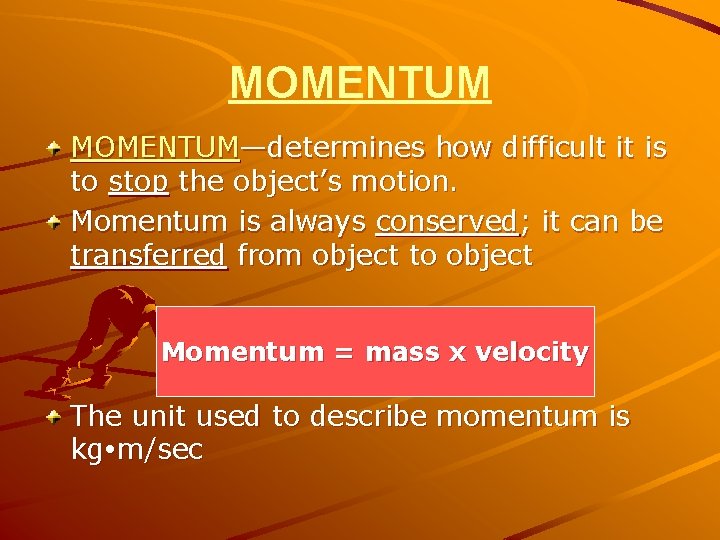 MOMENTUM

MOMENTUM—determines how difficult it is to stop the object's motion.

Momentum is always conserved; it can be transferred from object to object

Momentum = mass x velocity

The unit used to describe momentum is kg•m/sec